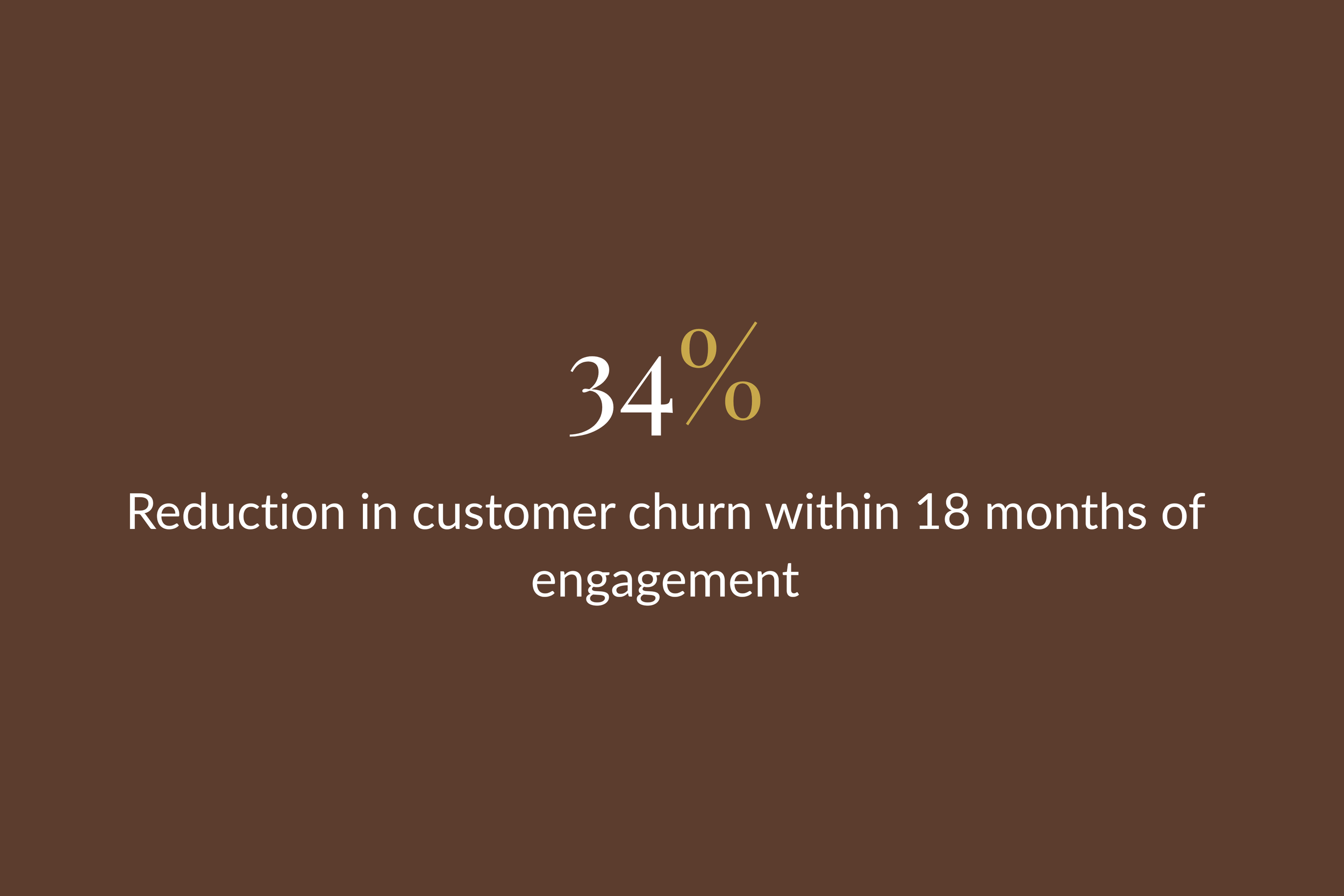 34%

Reduction in customer churn within 18 months of engagement